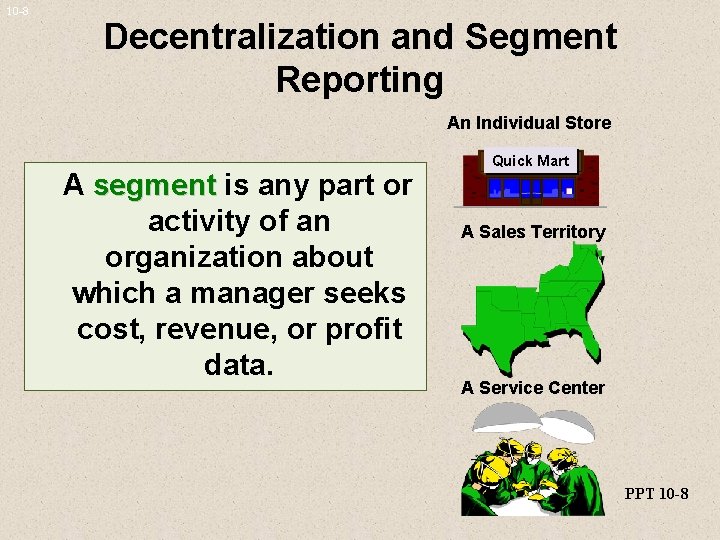 10-8

Decentralization and Segment Reporting

A segment is any part or activity of an organization about which a manager seeks cost, revenue, or profit data.

An Individual Store

Quick Mart

A Sales Territory

A Service Center

PPT 10-8